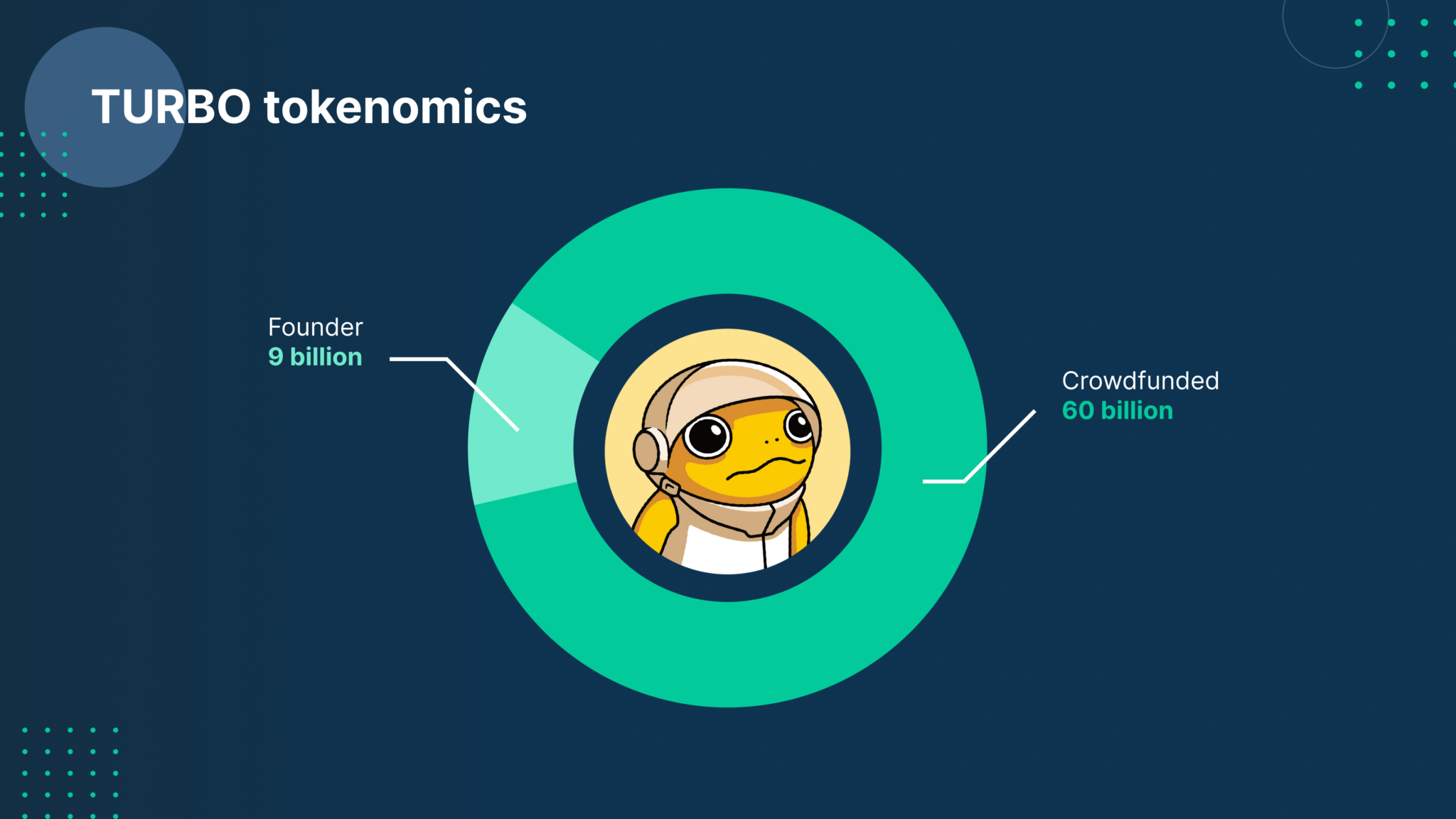 TURBO tokenomics

Founder
9 billion

Crowdfunded
60 billion